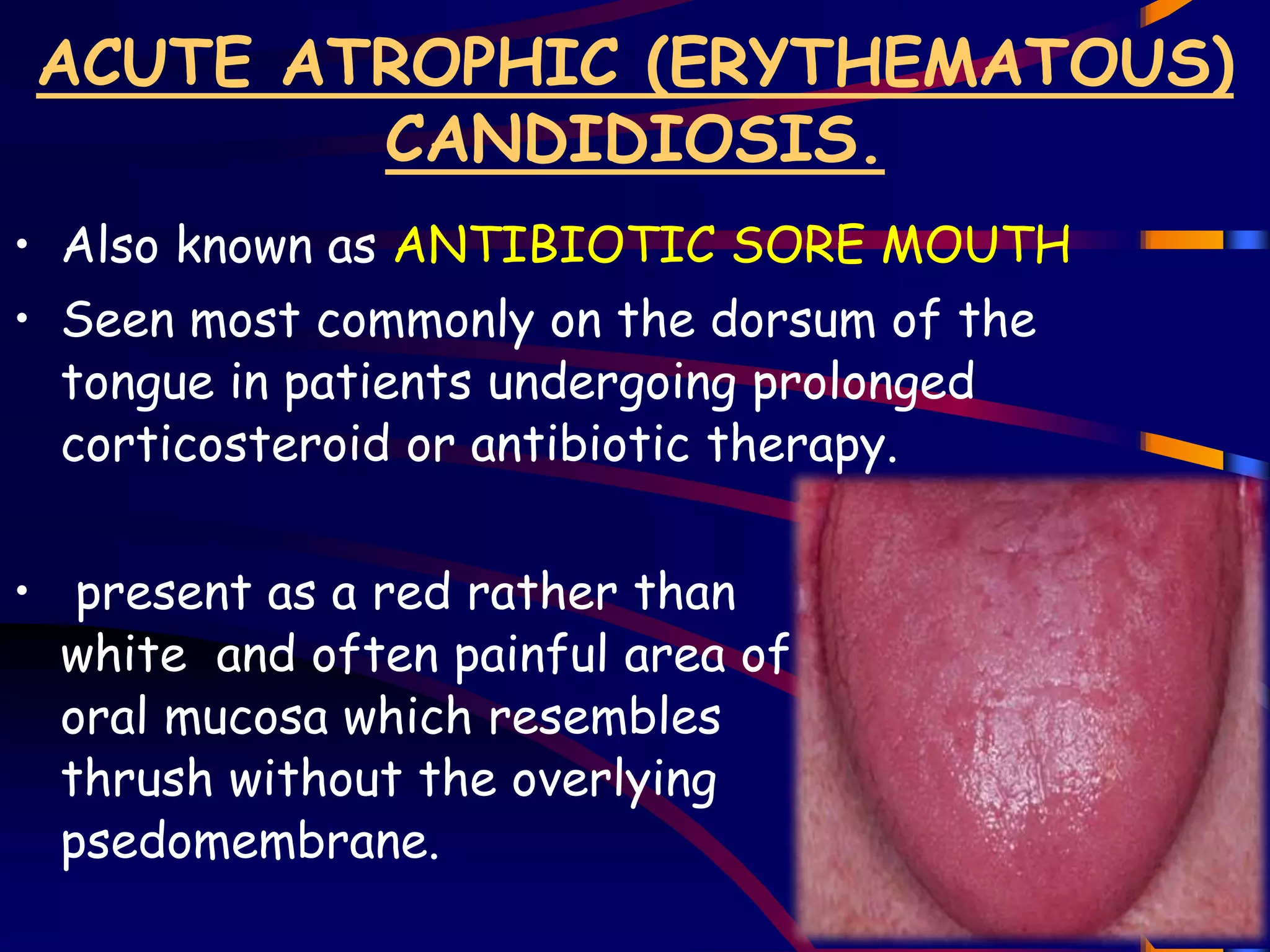 ACUTE ATROPHIC (ERYTHEMATOUS) CANDIDIOSIS.

• Also known as ANTIBIOTIC SORE MOUTH
• Seen most commonly on the dorsum of the tongue in patients undergoing prolonged corticosteroid or antibiotic therapy.

• present as a red rather than white and often painful area of oral mucosa which resembles thrush without the overlying psedomembrane.